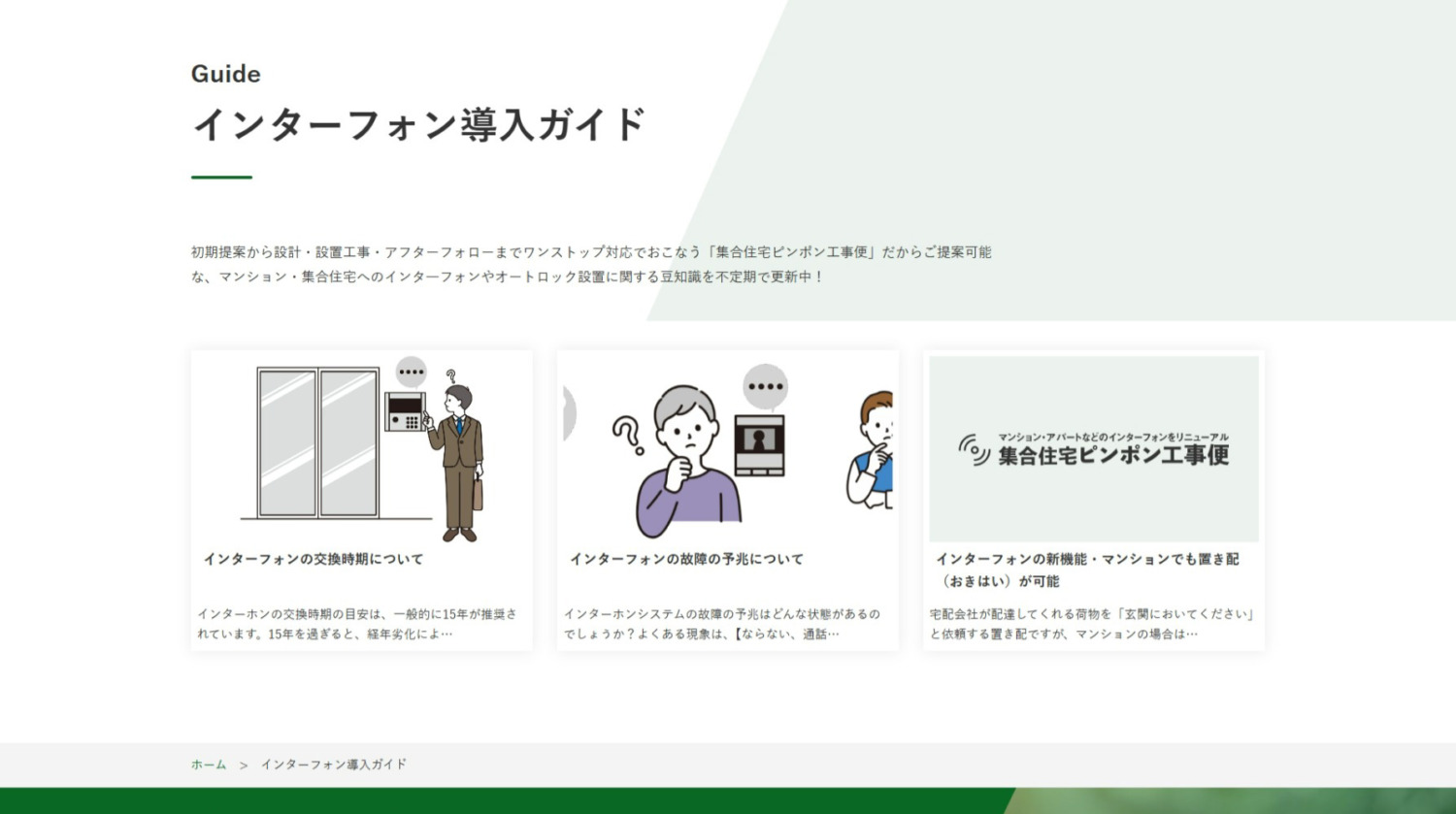 Guide
インターフォン導入ガイド

初期提案から設計・設置工事・アフターフォローまでワンストップ対応でおこなう「集合住宅ピンポン工事便」だからご提案可能な、マンション・集合住宅へのインターフォンやオートロック設置に関する豆知識を不定期で更新中！

インターフォンの交換時期について

インターホンの交換時期の目安は、一般的に15年が推奨されています。15年を過ぎると、経年劣化によ…

インターフォンの故障の予兆について

インターホンシステムの故障の予兆はどんな状態があるのでしょうか？よくある現象は、【ならない、通話…

マンション・アパートなどのインターフォンをリニューアル
集合住宅ピンポン工事便

インターフォンの新機能・マンションでも置き配（おきはい）が可能

宅配会社が配達してくれる荷物を「玄関においてください」と依頼する置き配ですが、マンションの場合は…

ホーム ＞ インターフォン導入ガイド